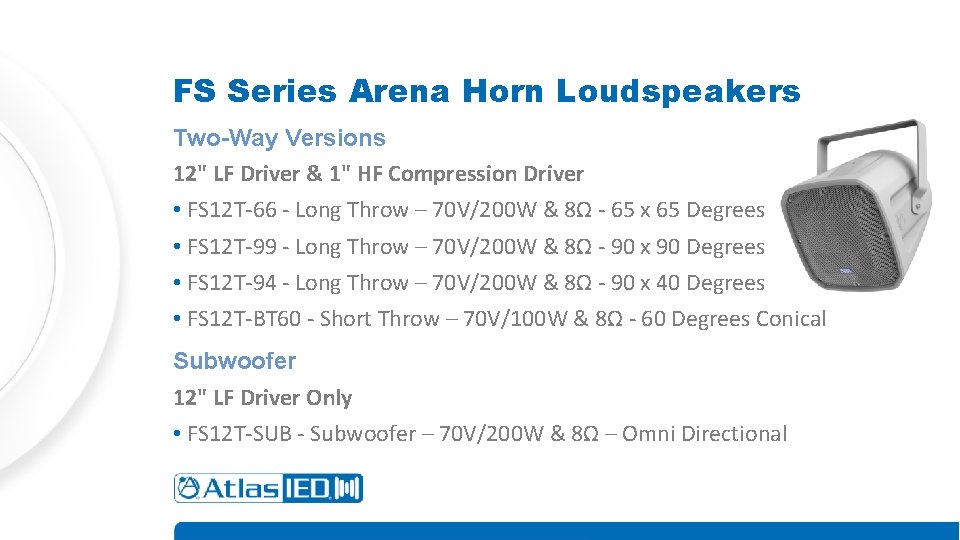 FS Series Arena Horn Loudspeakers

Two-Way Versions

12" LF Driver & 1" HF Compression Driver

• FS12T-66 - Long Throw – 70V/200W & 8Ω - 65 x 65 Degrees

• FS12T-99 - Long Throw – 70V/200W & 8Ω - 90 x 90 Degrees

• FS12T-94 - Long Throw – 70V/200W & 8Ω - 90 x 40 Degrees

• FS12T-BT60 - Short Throw – 70V/100W & 8Ω - 60 Degrees Conical

Subwoofer

12" LF Driver Only

• FS12T-SUB - Subwoofer – 70V/200W & 8Ω – Omni Directional

AtlasIED